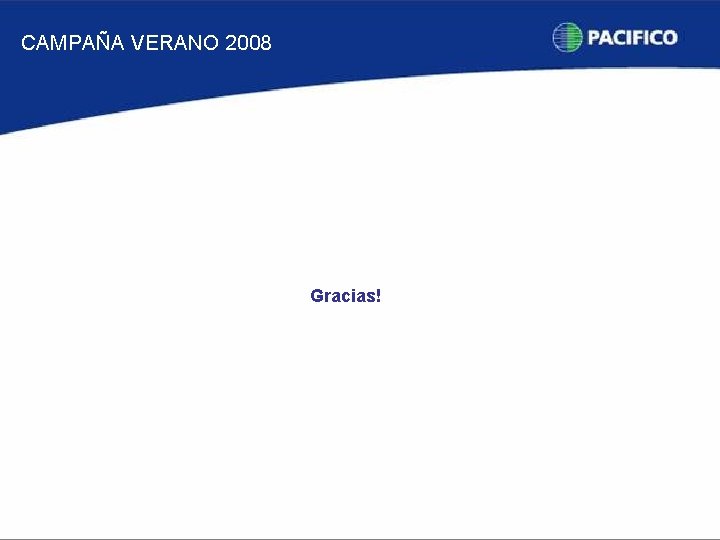 CAMPAÑA VERANO 2008

PACIFICO

Gracias!